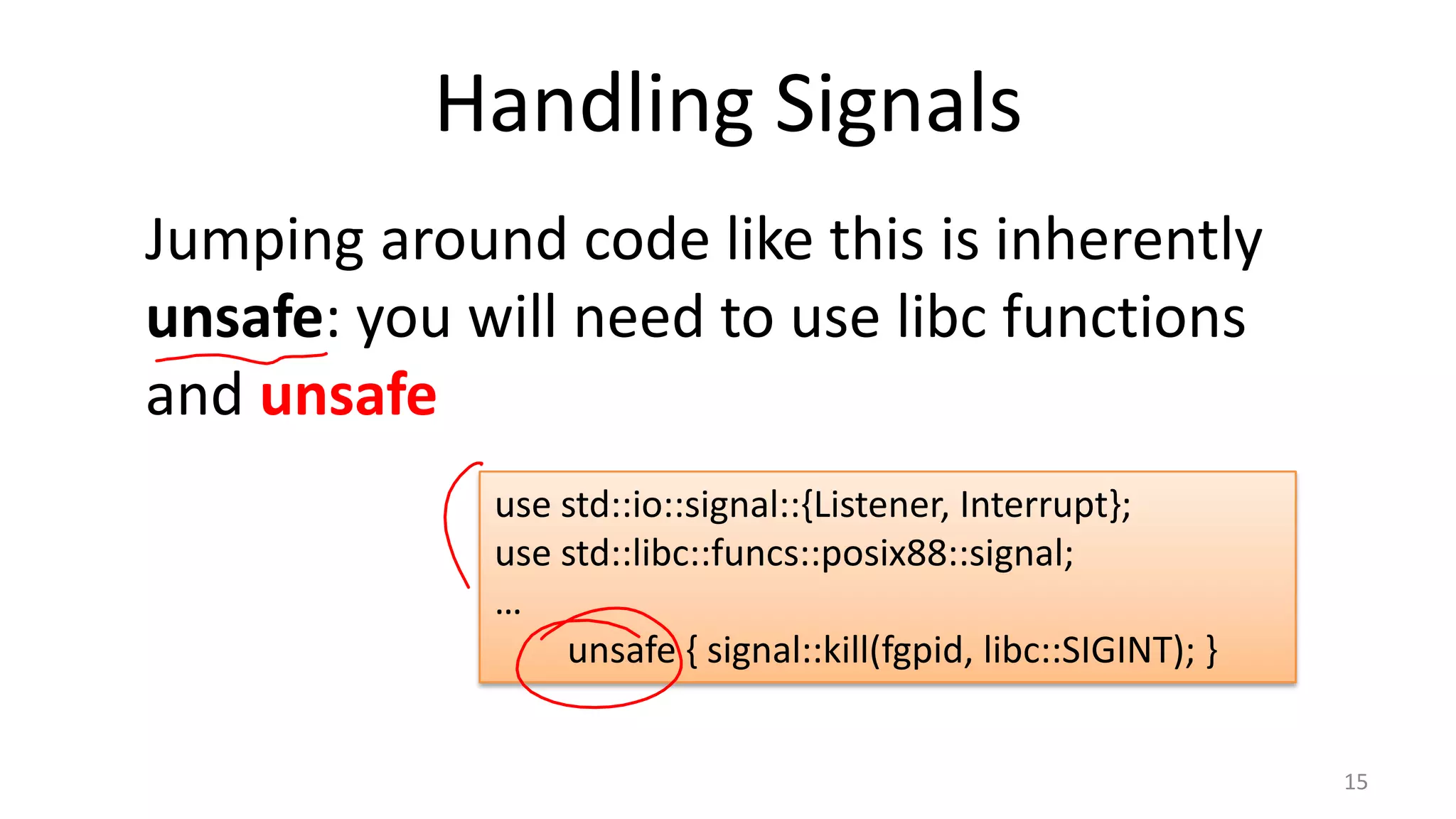 Handling Signals

Jumping around code like this is inherently unsafe: you will need to use libc functions and unsafe

use std::io::signal::{Listener, Interrupt};
use std::libc::funcs::posix88::signal;
…
unsafe { signal::kill(fgpid, libc::SIGINT); }

15